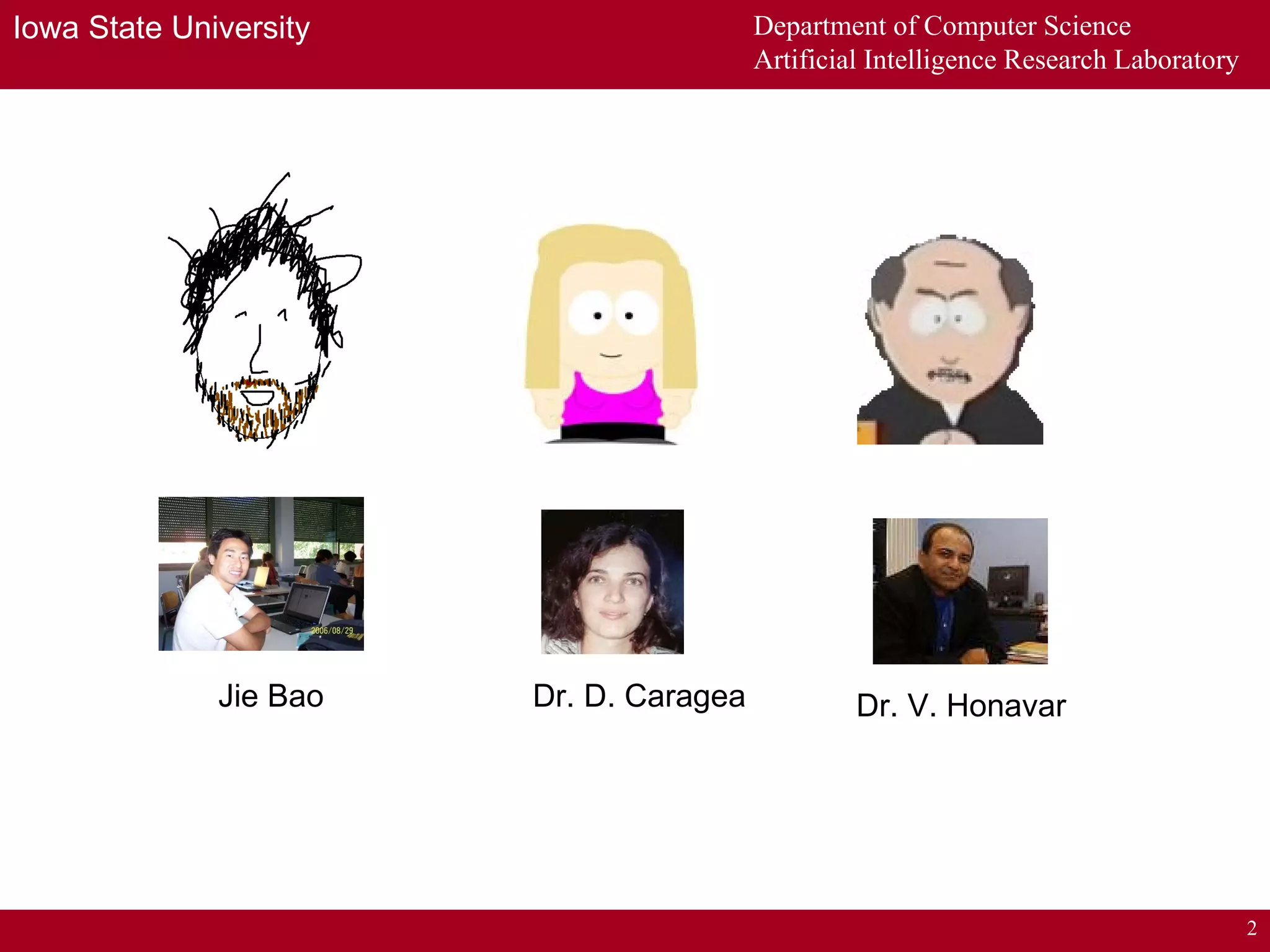 Iowa State University

Department of Computer Science
Artificial Intelligence Research Laboratory

2006/08/29

Jie Bao

Dr. D. Caragea

Dr. V. Honavar

2